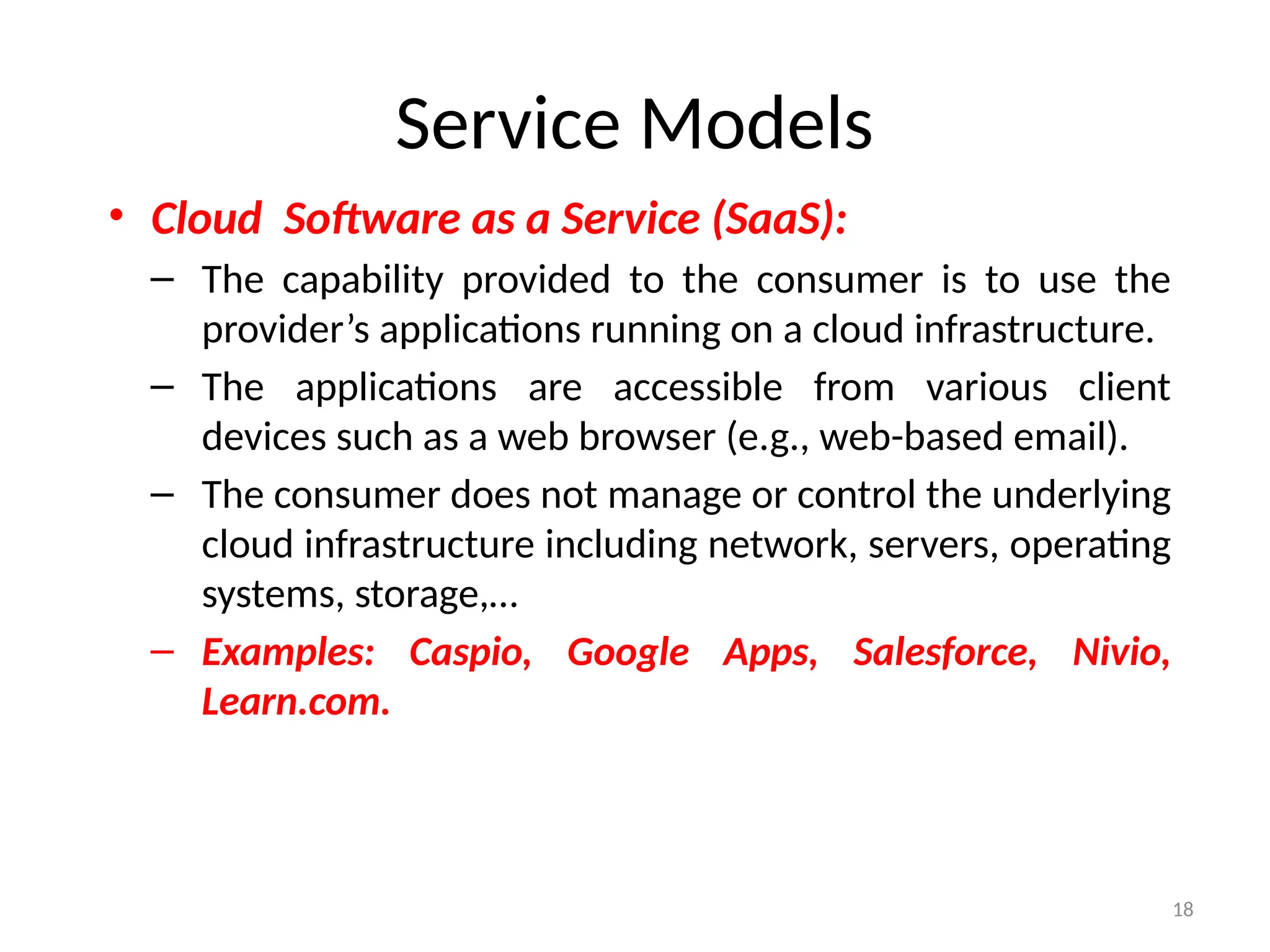 Service Models

• Cloud Software as a Service (SaaS):

– The capability provided to the consumer is to use the provider’s applications running on a cloud infrastructure.

– The applications are accessible from various client devices such as a web browser (e.g., web-based email).

– The consumer does not manage or control the underlying cloud infrastructure including network, servers, operating systems, storage,…

– Examples: Caspio, Google Apps, Salesforce, Nivio, Learn.com.

18